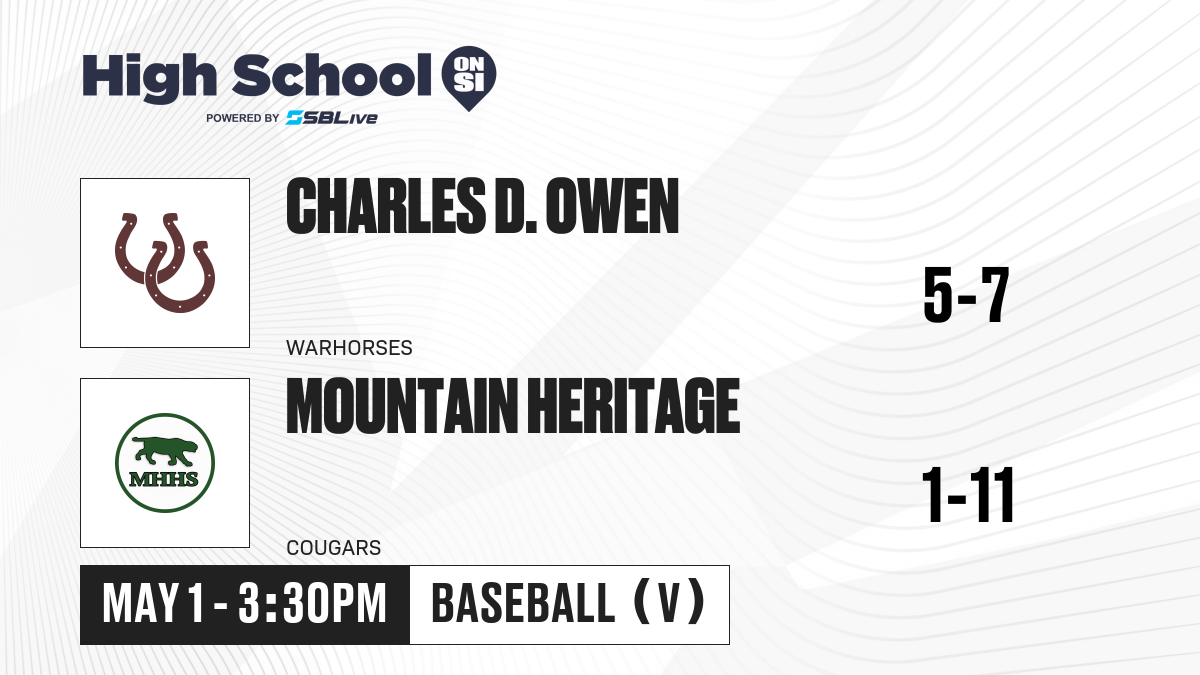 High School ON SI
POWERED BY SBLive

CHARLES D. OWEN

WARHORSES

5-7

MHHS

MOUNTAIN HERITAGE

COUGARS

1-11

MAY 1 - 3:30PM

BASEBALL (V)